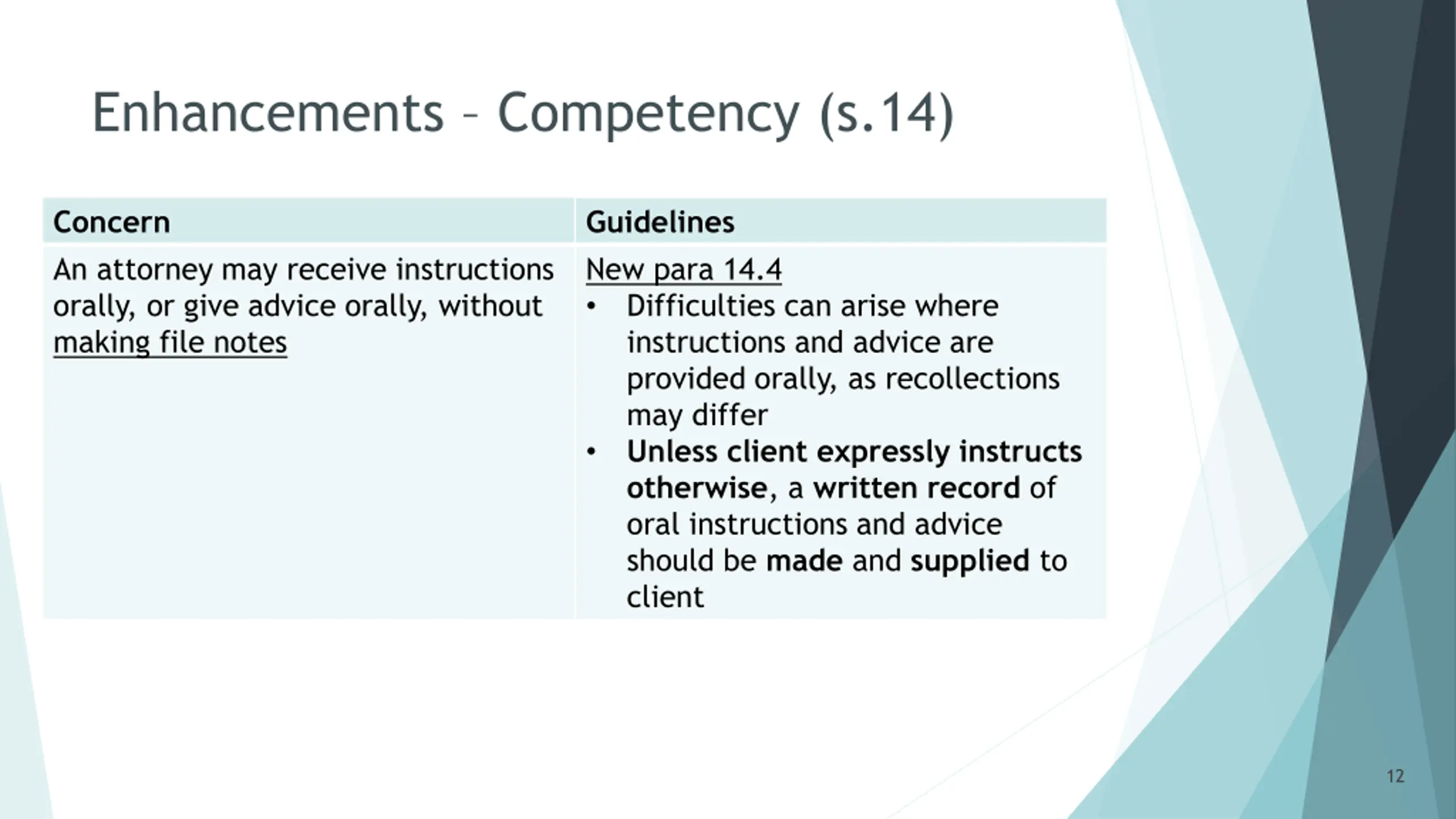 Enhancements – Competency (s.14)

| Concern | Guidelines |
|---|---|
| An attorney may receive instructions orally, or give advice orally, without making file notes | New para 14.4 • Difficulties can arise where instructions and advice are provided orally, as recollections may differ • Unless client expressly instructs otherwise, a written record of oral instructions and advice should be made and supplied to client |

12